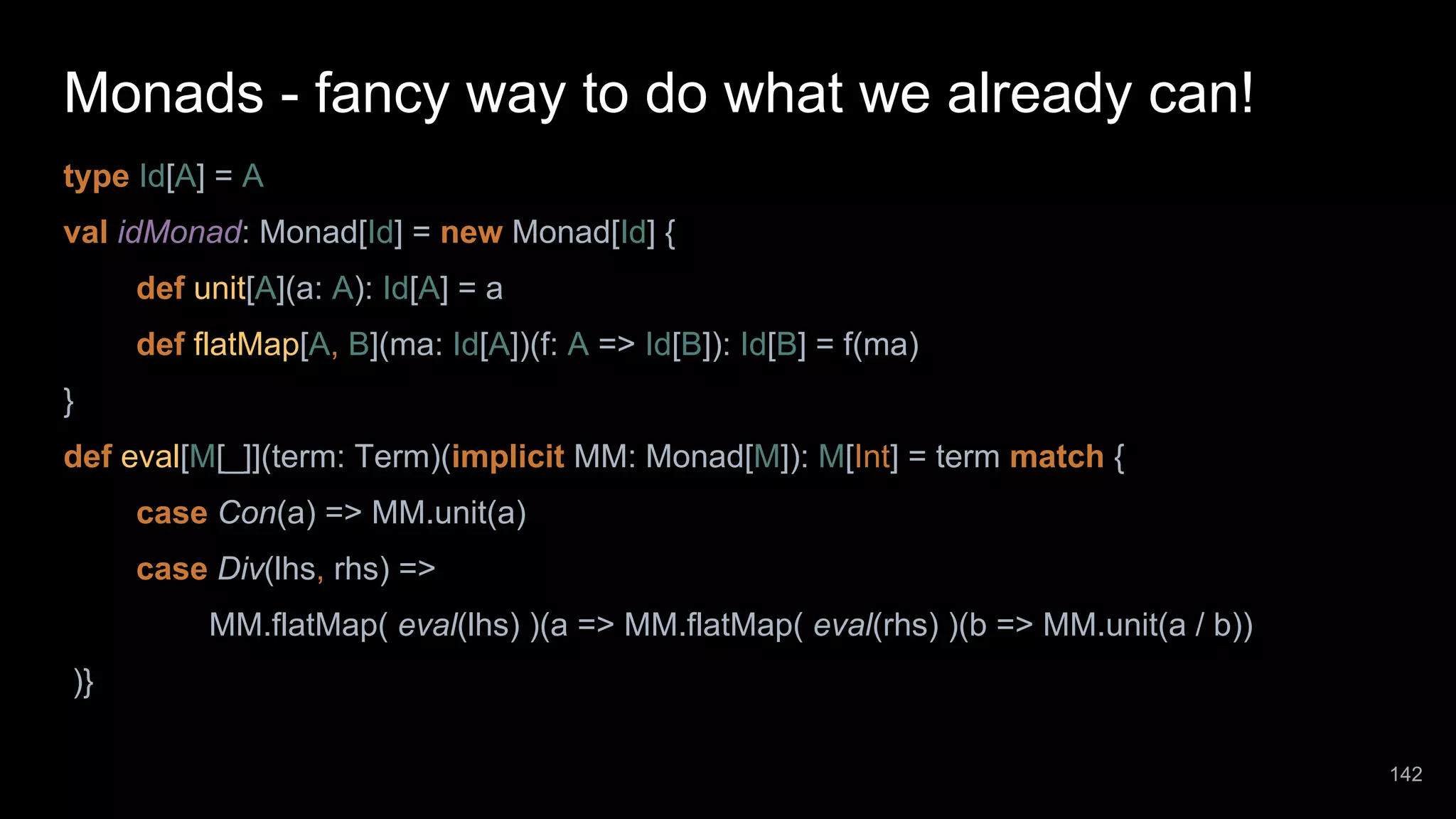 Monads - fancy way to do what we already can!

type Id[A] = A

val idMonad: Monad[Id] = new Monad[Id] {

def unit[A](a: A): Id[A] = a

def flatMap[A, B](ma: Id[A])(f: A => Id[B]): Id[B] = f(ma)

}

def eval[M[_]](term: Term)(implicit MM: Monad[M]): M[Int] = term match {

case Con(a) => MM.unit(a)

case Div(lhs, rhs) =>

MM.flatMap( eval(lhs) )(a => MM.flatMap( eval(rhs) )(b => MM.unit(a / b))

)}

142